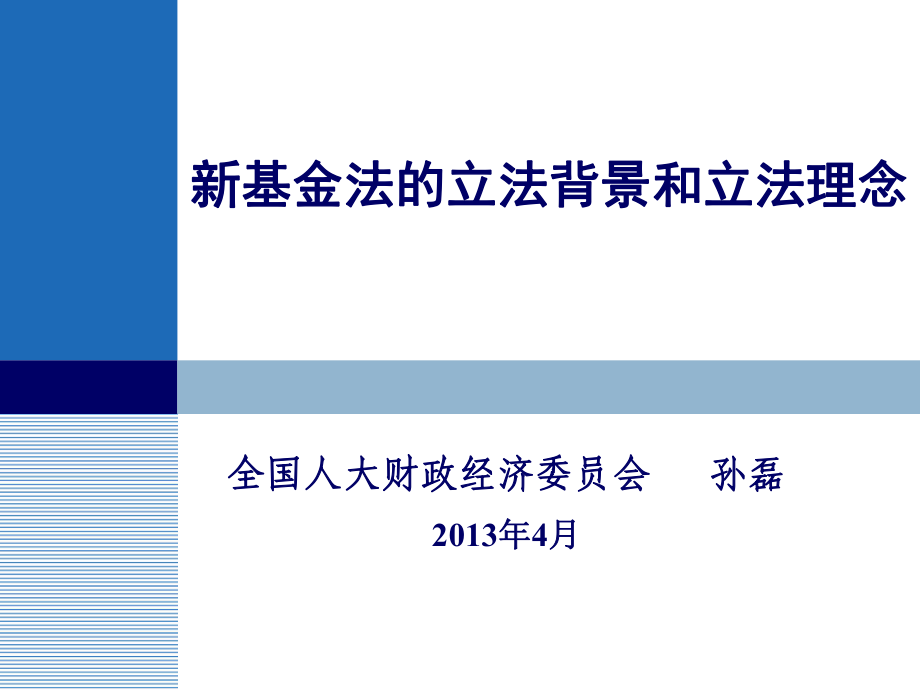 新基金法的立法背景和立法理念

全国人大财政经济委员会　　孙磊

2013年4月